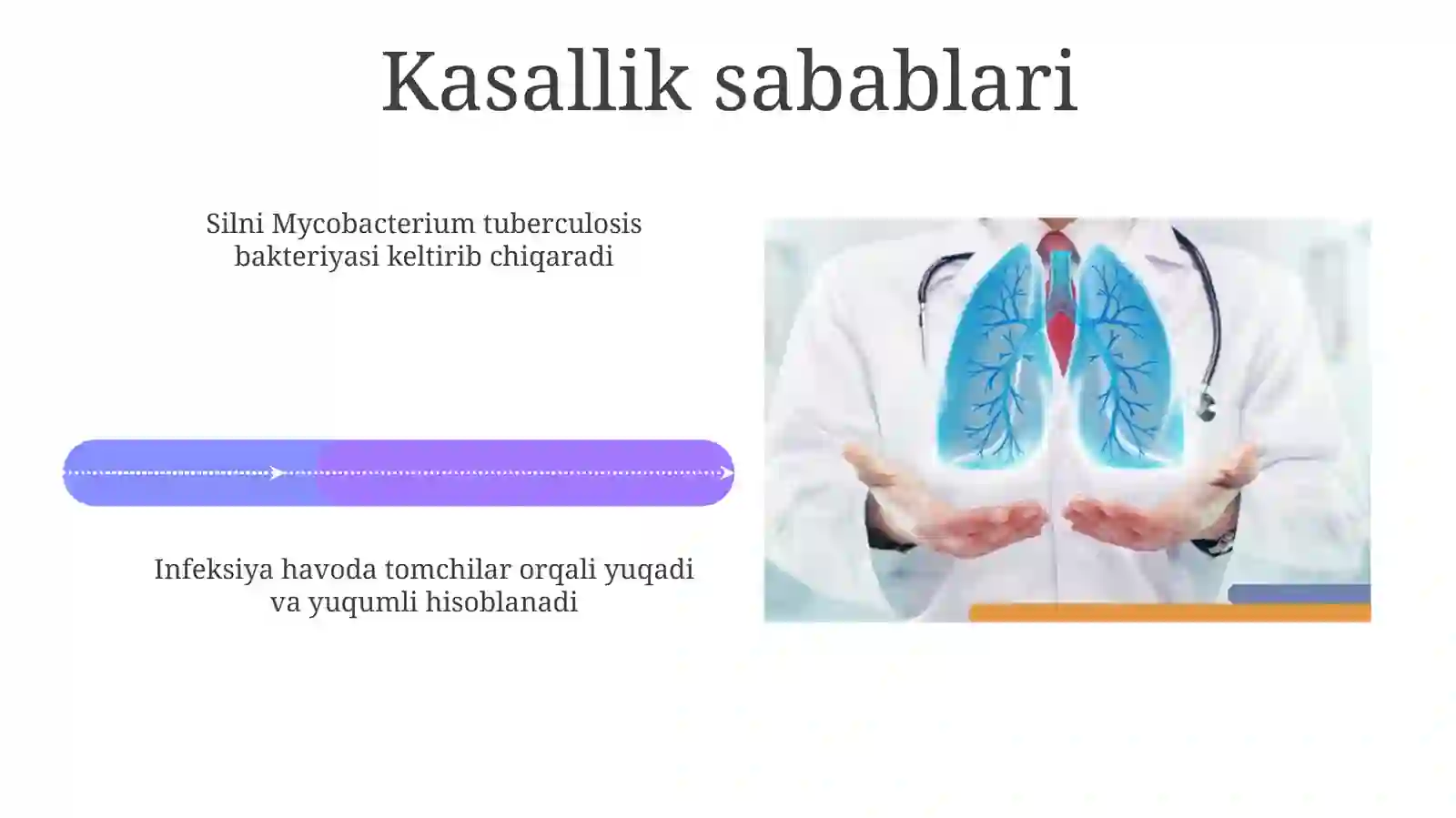 Kasallik sabablari

Silni Mycobacterium tuberculosis bakteriyasi keltirib chiqaradi

Infeksiya havoda tomchilar orqali yuqadi va yuqumli hisoblanadi